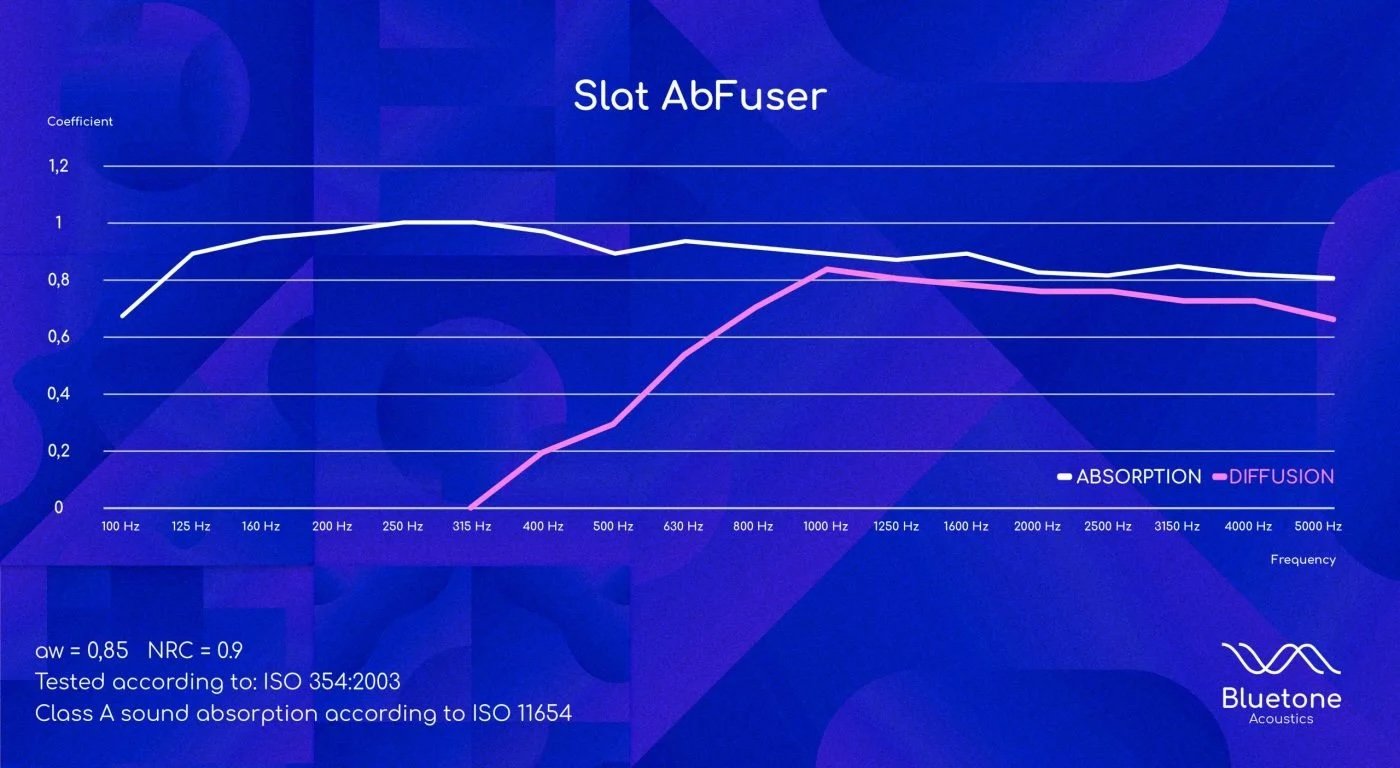 Slat AbFuser

Coefficient

1,2

1

0,8

0,6

0,4

0,2

0

ABSORPTION DIFFUSION

100 Hz 125 Hz 160 Hz 200 Hz 250 Hz 315 Hz 400 Hz 500 Hz 630 Hz 800 Hz 1000 Hz 1250 Hz 1600 Hz 2000 Hz 2500 Hz 3150 Hz 4000 Hz 5000 Hz

Frequency

aw = 0,85 NRC = 0.9
Tested according to: ISO 354:2003
Class A sound absorption according to ISO 11654

Bluetone
Acoustics